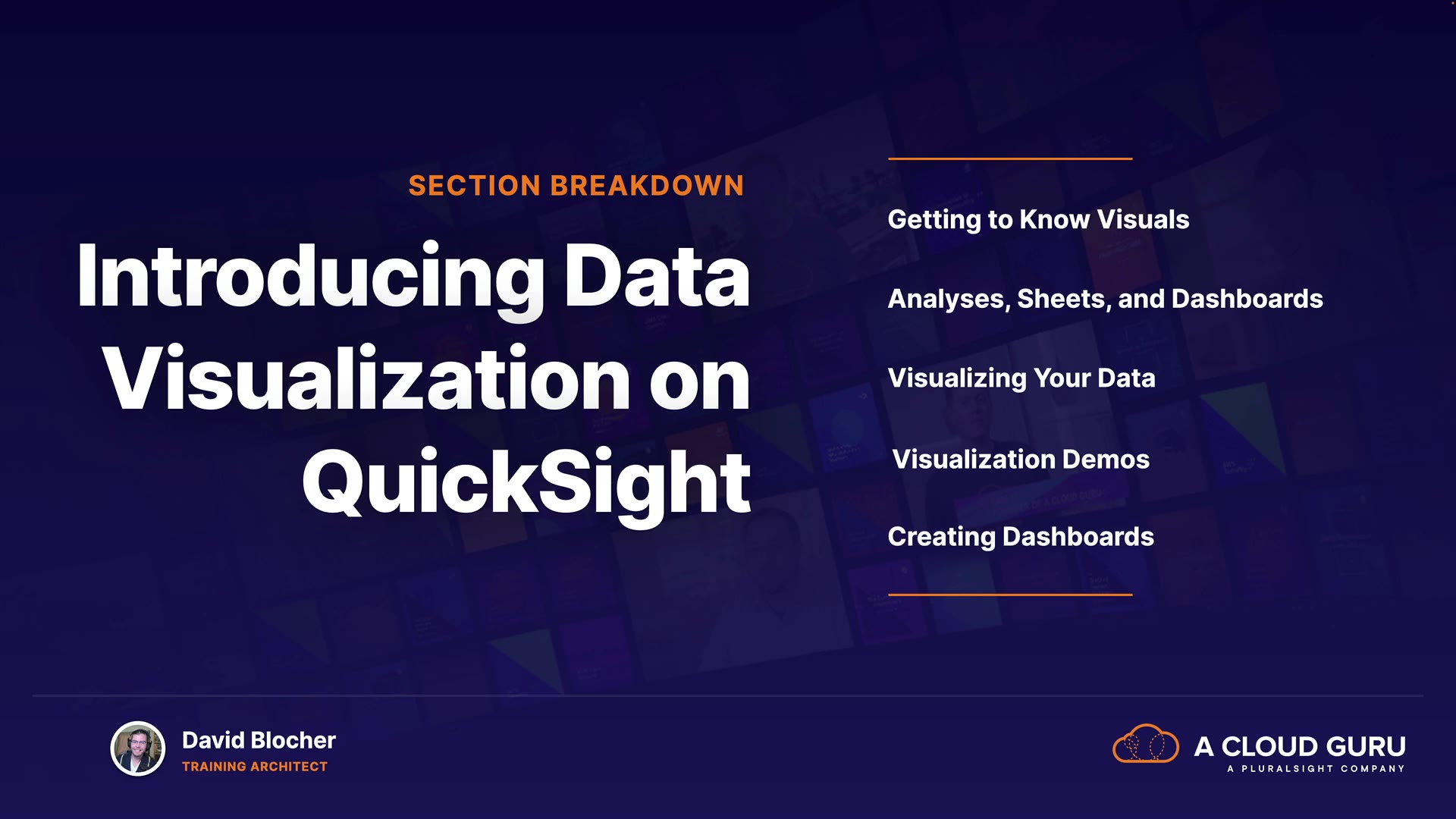 SECTION BREAKDOWN

Introducing Data Visualization on QuickSight

Getting to Know Visuals

Analyses, Sheets, and Dashboards

Visualizing Your Data

Visualization Demos

Creating Dashboards

David Blocher
TRAINING ARCHITECT

A CLOUD GURU
A PLURALSIGHT COMPANY